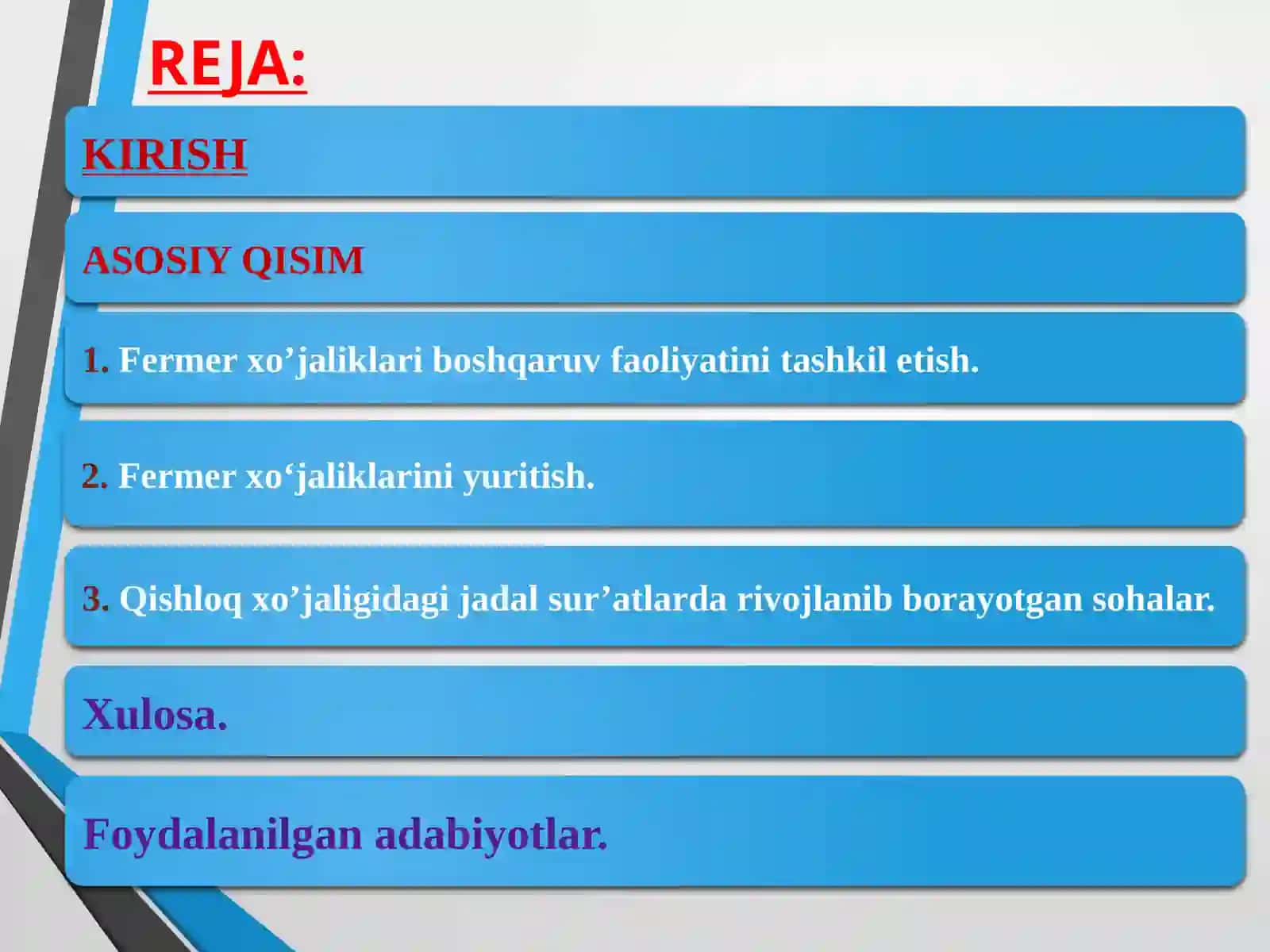 REJA:

KIRISH

ASOSIY QISIM

1. Fermer xo’jaliklari boshqaruv faoliyatini tashkil etish.

2. Fermer xo‘jaliklarini yuritish.

3. Qishloq xo’jaligidagi jadal sur’atlarda rivojlanib borayotgan sohalar.

Xulosa.

Foydalanilgan adabiyotlar.